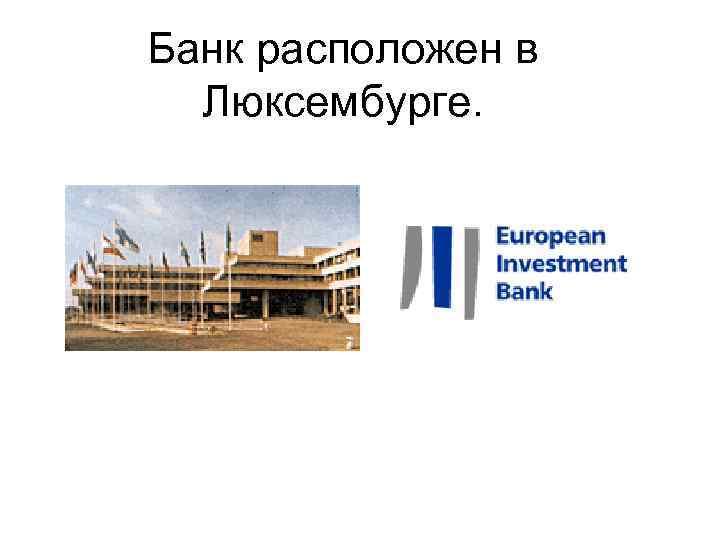 Банк расположен в Люксембурге.

European
Investment
Bank